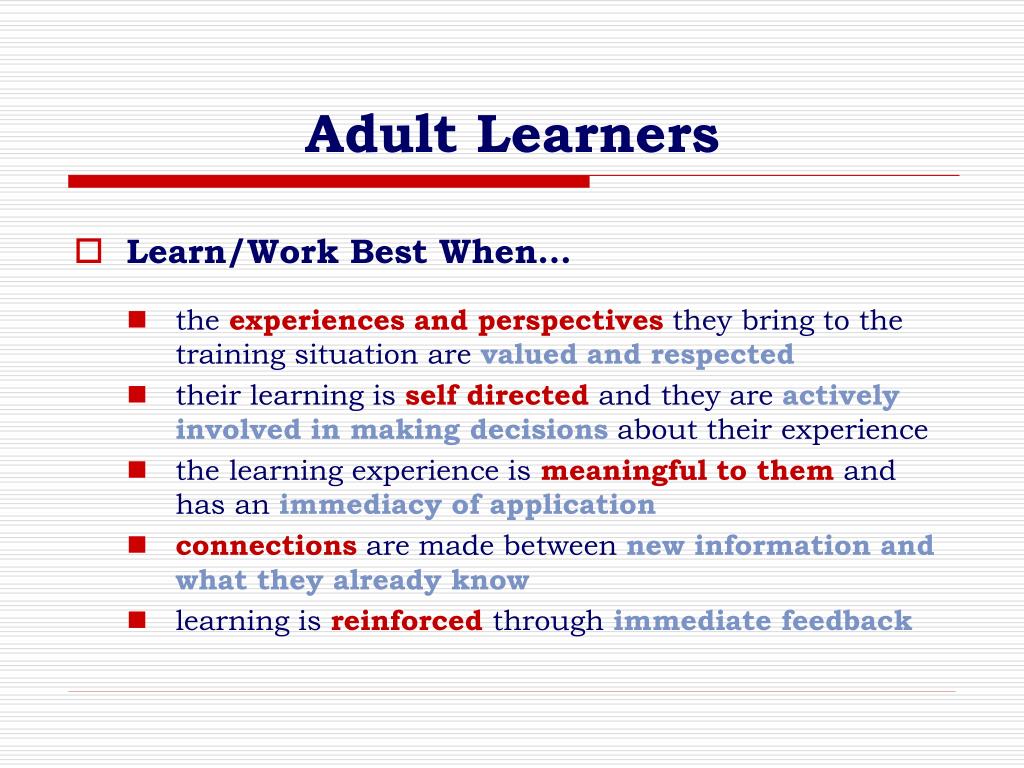 Adult Learners

Learn/Work Best When…

the experiences and perspectives they bring to the training situation are valued and respected

their learning is self directed and they are actively involved in making decisions about their experience

the learning experience is meaningful to them and has an immediacy of application

connections are made between new information and what they already know

learning is reinforced through immediate feedback